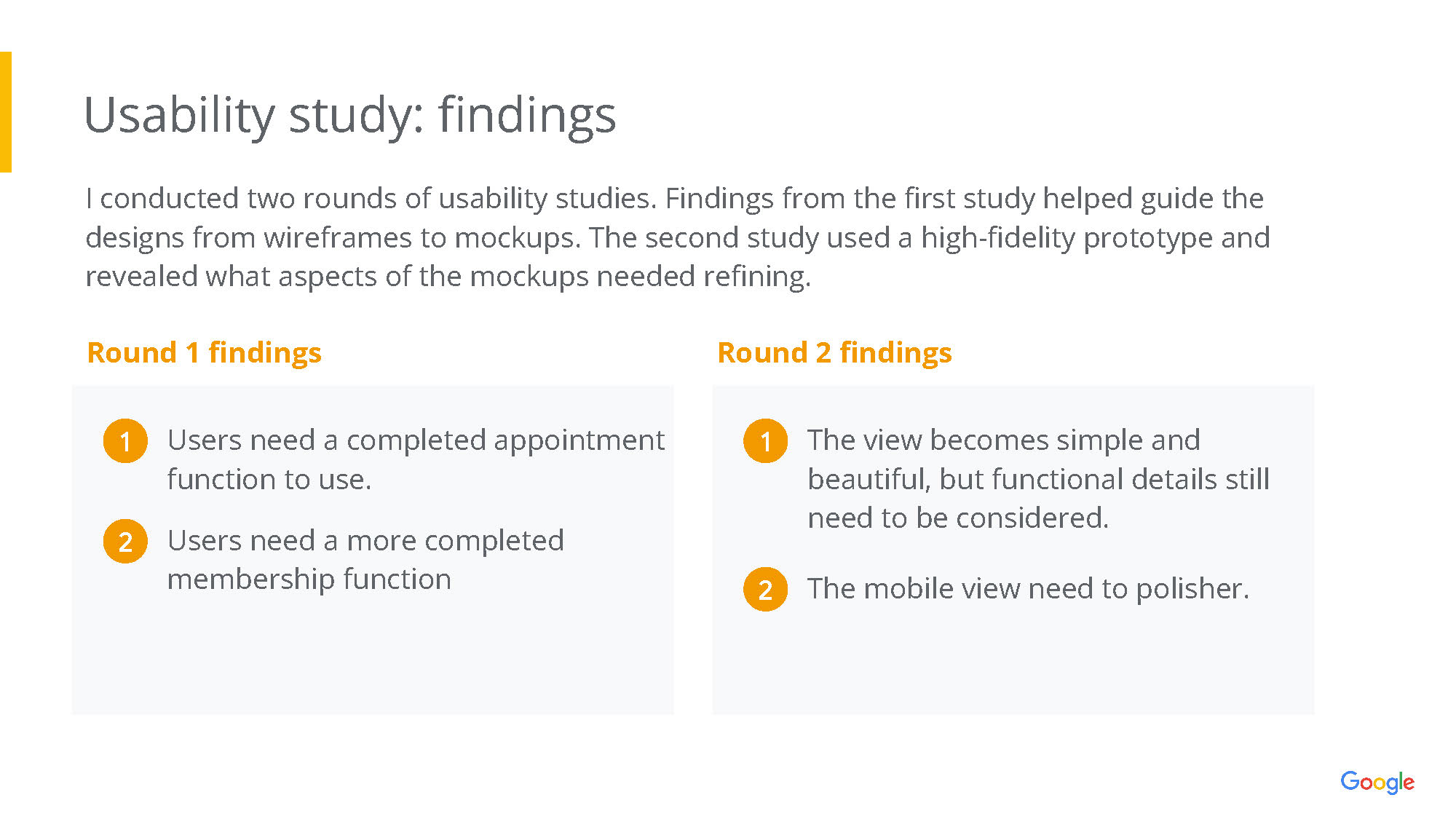 Usability study: findings

I conducted two rounds of usability studies. Findings from the first study helped guide the designs from wireframes to mockups. The second study used a high-fidelity prototype and revealed what aspects of the mockups needed refining.

Round 1 findings

1 Users need a completed appointment function to use.

2 Users need a more completed membership function

Round 2 findings

1 The view becomes simple and beautiful, but functional details still need to be considered.

2 The mobile view need to polisher.

Google